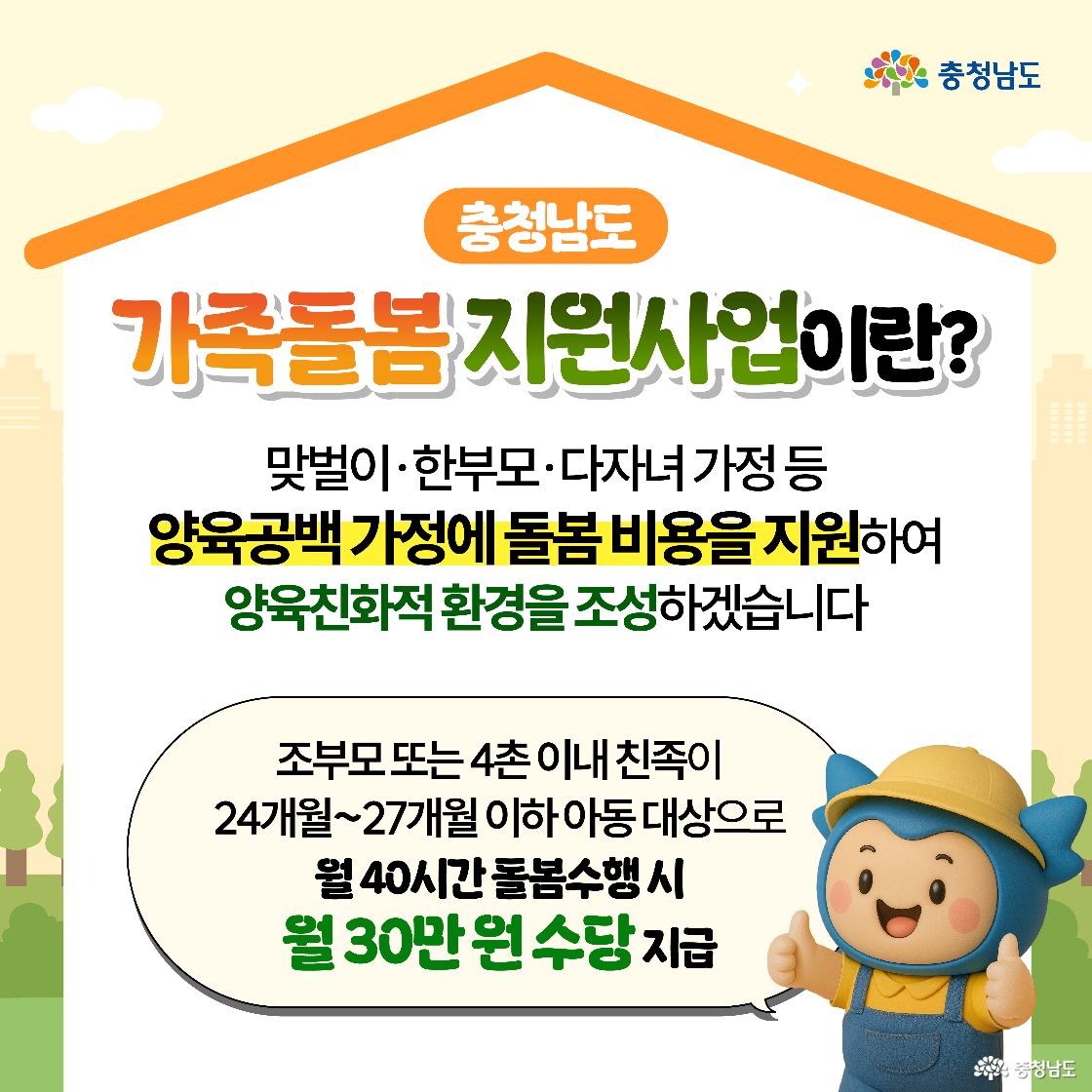 충청남도

충청남도

가족돌봄 지원사업이란?

맞벌이·한부모·다자녀 가정 등 양육공백 가정에 돌봄 비용을 지원하여 양육친화적 환경을 조성하겠습니다

조부모 또는 4촌 이내 친족이 24개월~27개월 이하 아동 대상으로 월 40시간 돌봄수행 시 월 30만 원 수당 지급

충청남도